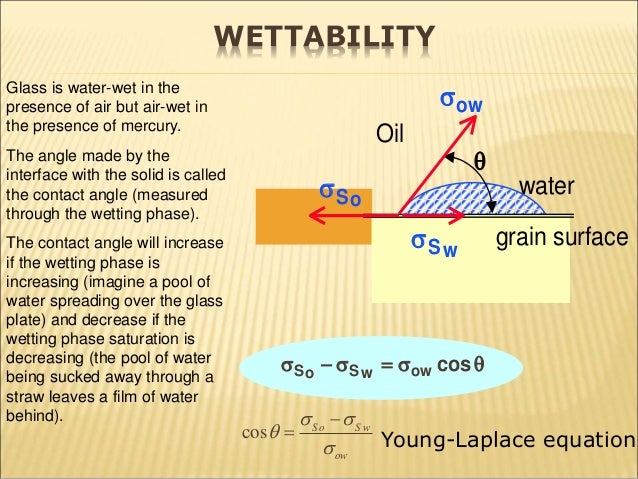 WETTABILITY

Glass is water-wet in the presence of air but air-wet in the presence of mercury.

The angle made by the interface with the solid is called the contact angle (measured through the wetting phase).

The contact angle will increase if the wetting phase is increasing (imagine a pool of water spreading over the glass plate) and decrease if the wetting phase saturation is decreasing (the pool of water being sucked away through a straw leaves a film of water behind).

$\sigma_{ow}$

Oil

$\theta$

water

$\sigma_{So}$

$\sigma_{Sw}$

grain surface

$\sigma_{So} - \sigma_{Sw} = \sigma_{ow} \cos\theta$

$\cos\theta = \frac{\sigma_{So} - \sigma_{Sw}}{\sigma_{ow}}$ Young-Laplace equation